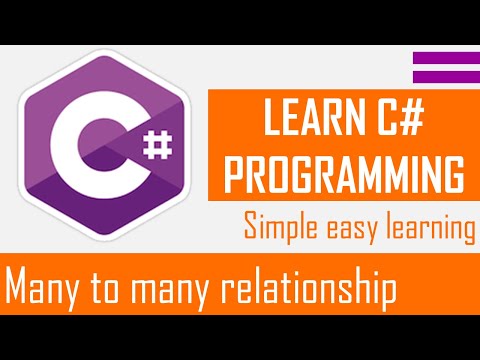 C#

LEARN C#
PROGRAMMING

Simple easy learning

Many to many relationship